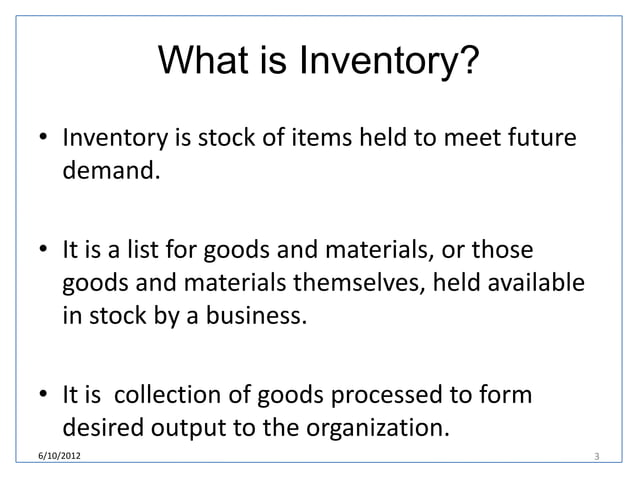 What is Inventory?

• Inventory is stock of items held to meet future demand.

• It is a list for goods and materials, or those goods and materials themselves, held available in stock by a business.

• It is  collection of goods processed to form desired output to the organization.

6/10/2012

3